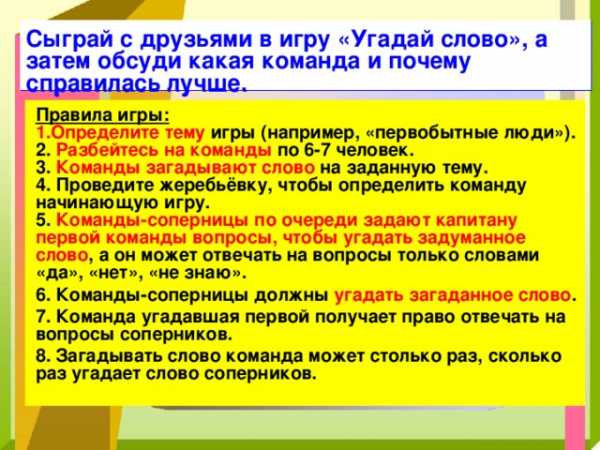 Сыграй с друзьями в игру «Угадай слово», а затем обсуди какая команда и почему справилась лучше.

Правила игры:
1.Определите тему игры (например, «первобытные люди»).
2. Разбейтесь на команды по 6-7 человек.
3. Команды загадывают слово на заданную тему.
4. Проведите жеребьёвку, чтобы определить команду начинающую игру.
5. Команды-соперницы по очереди задают капитану первой команды вопросы, чтобы угадать задуманное слово, а он может отвечать на вопросы только словами «да», «нет», «не знаю».
6. Команды-соперницы должны угадать загаданное слово.
7. Команда угадавшая первой получает право отвечать на вопросы соперников.
8. Загадывать слово команда может столько раз, сколько раз угадает слово соперников.